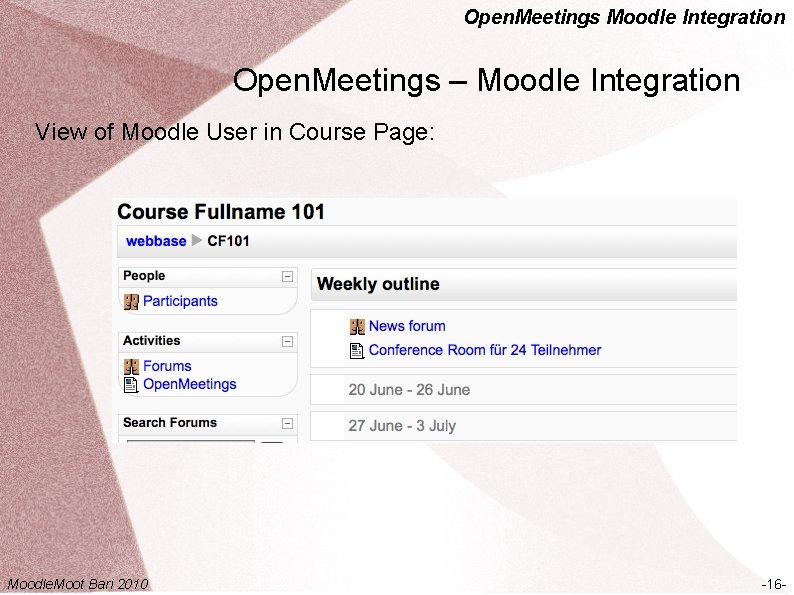 OpenMeetings Moodle Integration

OpenMeetings – Moodle Integration

View of Moodle User in Course Page:

Course Fullname 101

webbase ▶ CF101

People

Participants

Activities

Forums
OpenMeetings

Search Forums

Weekly outline

News forum
Conference Room für 24 Teilnehmer

20 June - 26 June

27 June - 3 July

MoodleMoot Bari 2010

-16-